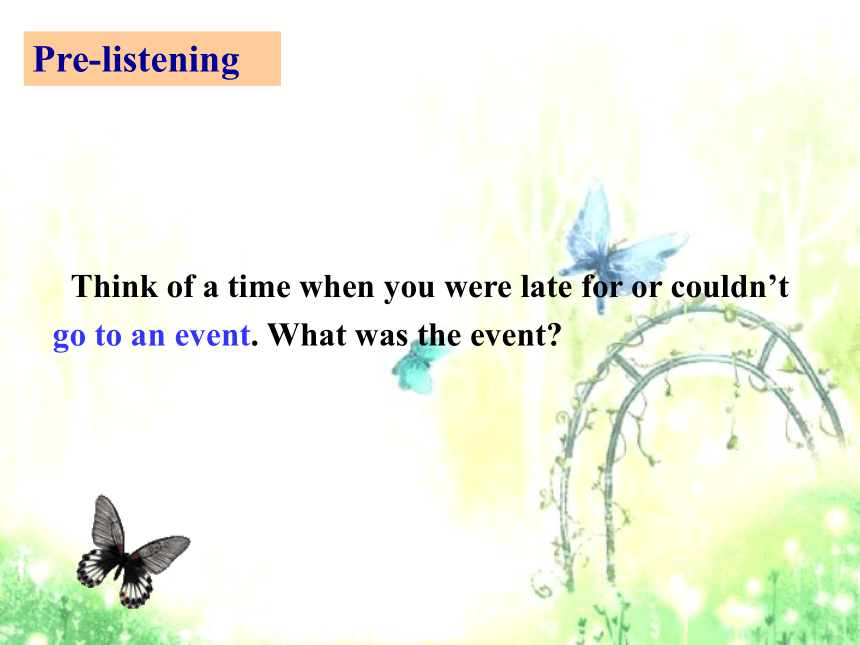 Pre-listening

Think of a time when you were late for or couldn’t go to an event. What was the event?